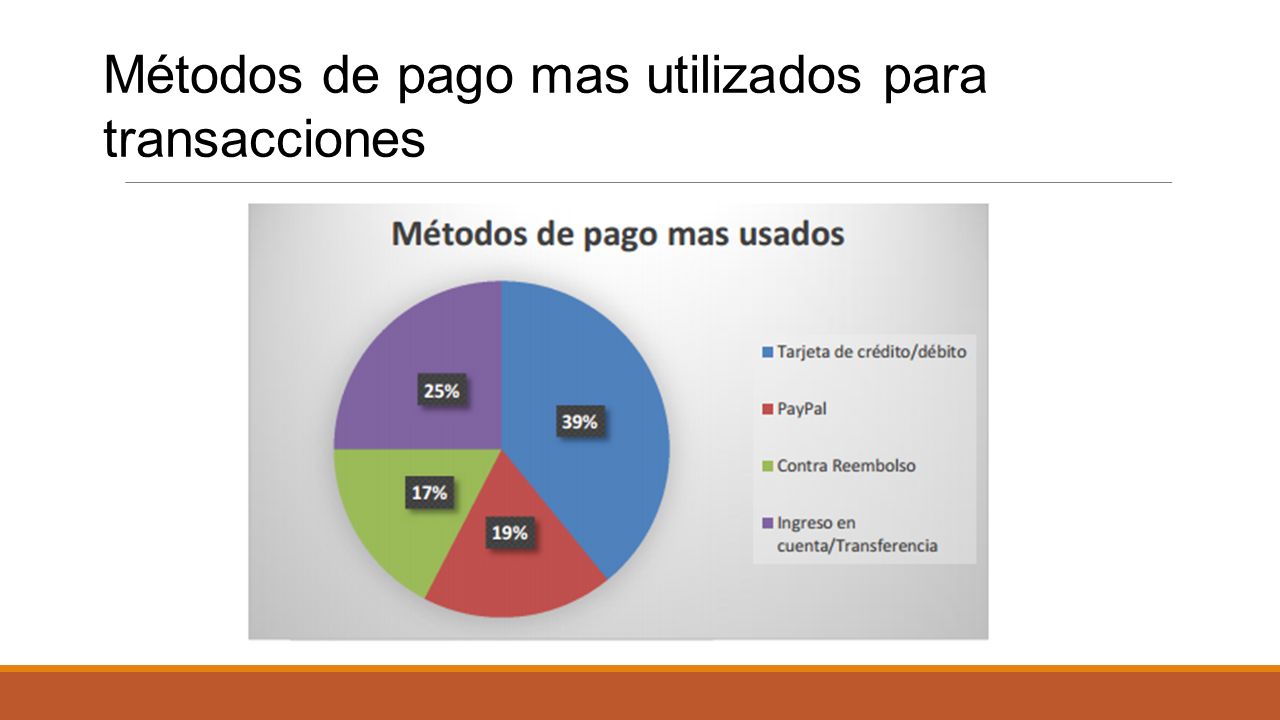 Métodos de pago mas utilizados para transacciones

Métodos de pago mas usados

25%

39%

17%

19%

Tarjeta de crédito/débito

PayPal

Contra Reembolso

Ingreso en cuenta/Transferencia